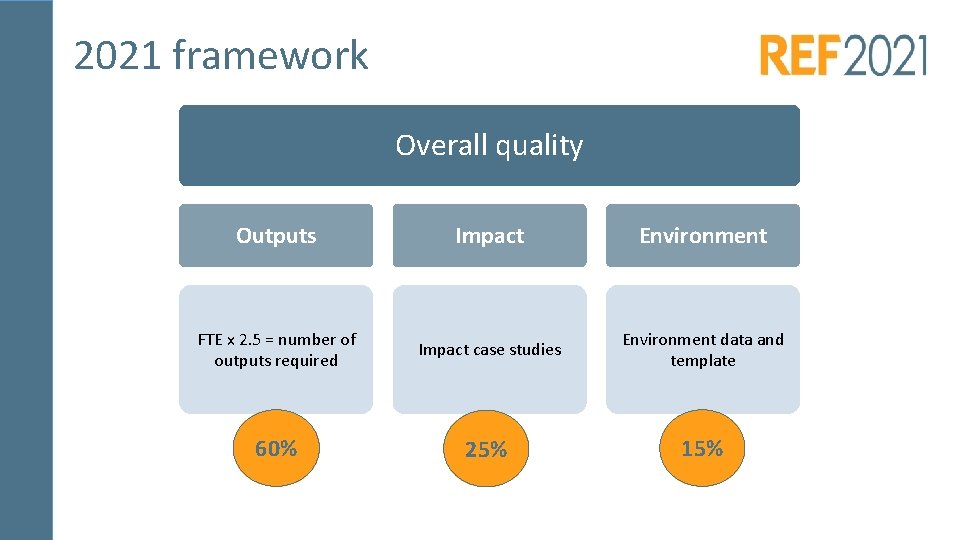 2021 framework

REF2021

Overall quality

Outputs

Impact

Environment

FTE x 2.5 = number of outputs required

Impact case studies

Environment data and template

60%

25%

15%